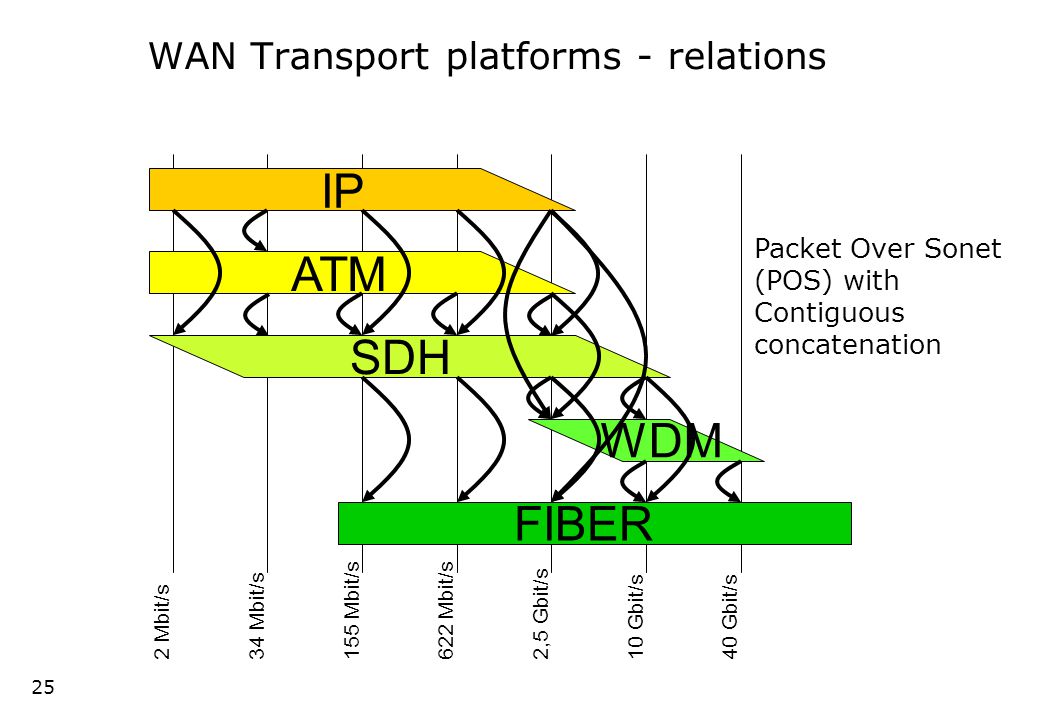 WAN Transport platforms - relations

IP

ATM

SDH

WDM

FIBER

Packet Over Sonet (POS) with Contiguous concatenation

2 Mbit/s

34 Mbit/s

155 Mbit/s

622 Mbit/s

2,5 Gbit/s

10 Gbit/s

40 Gbit/s

25